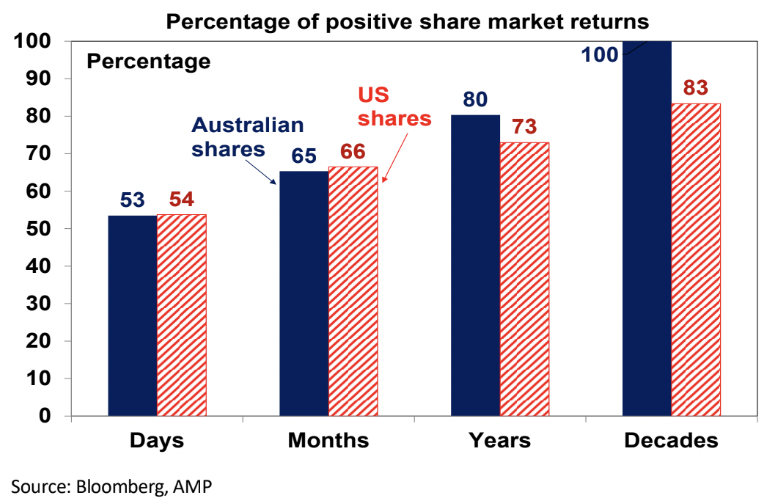 Percentage of positive share market returns

Percentage

100
90
80
70
60
50
40
30
20
10
0

Australian shares

US shares

53 54

65 66

80 73

100 83

Days

Months

Years

Decades

Source: Bloomberg, AMP